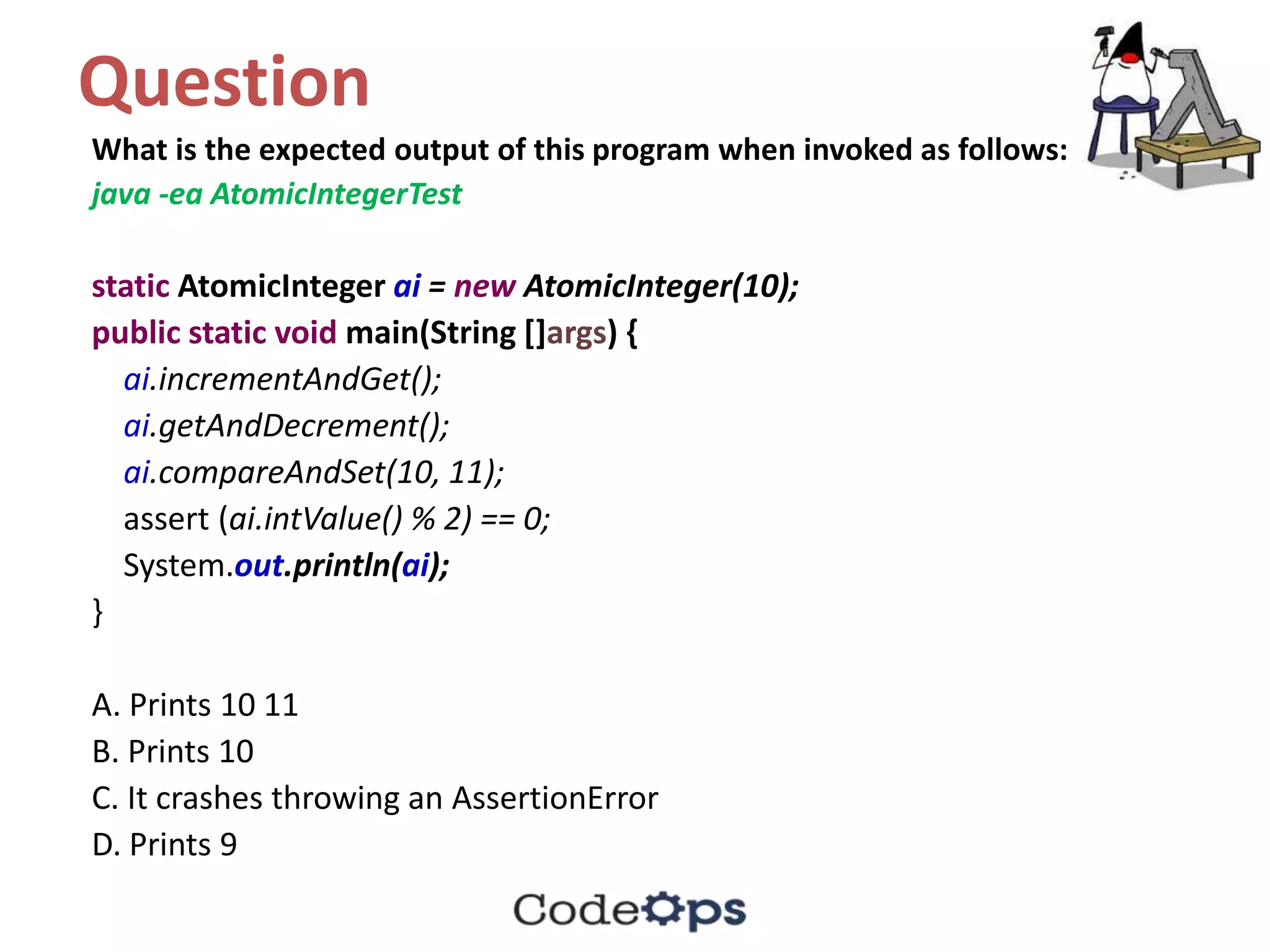 Question

What is the expected output of this program when invoked as follows:
java -ea AtomicIntegerTest

static AtomicInteger ai = new AtomicInteger(10);
public static void main(String []args) {
ai.incrementAndGet();
ai.getAndDecrement();
ai.compareAndSet(10, 11);
assert (ai.intValue() % 2) == 0;
System.out.println(ai);
}

A. Prints 10 11
B. Prints 10
C. It crashes throwing an AssertionError
D. Prints 9

CodeOps